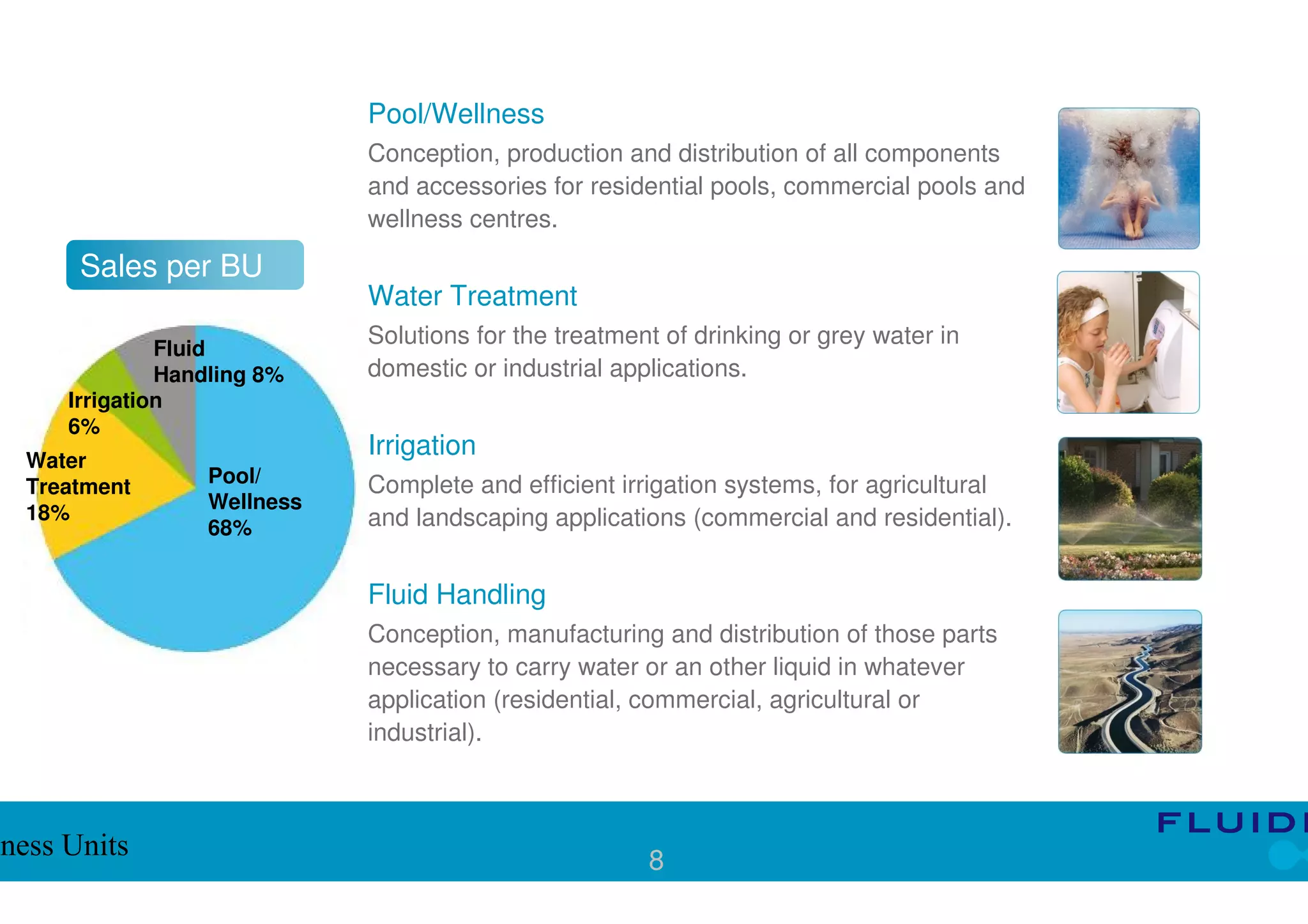 Sales per BU

Fluid Handling 8%
Irrigation 6%
Water Treatment 18%
Pool/ Wellness 68%

Pool/Wellness

Conception, production and distribution of all components and accessories for residential pools, commercial pools and wellness centres.

Water Treatment

Solutions for the treatment of drinking or grey water in domestic or industrial applications.

Irrigation

Complete and efficient irrigation systems, for agricultural and landscaping applications (commercial and residential).

Fluid Handling

Conception, manufacturing and distribution of those parts necessary to carry water or an other liquid in whatever application (residential, commercial, agricultural or industrial).

ness Units

8

FLUID